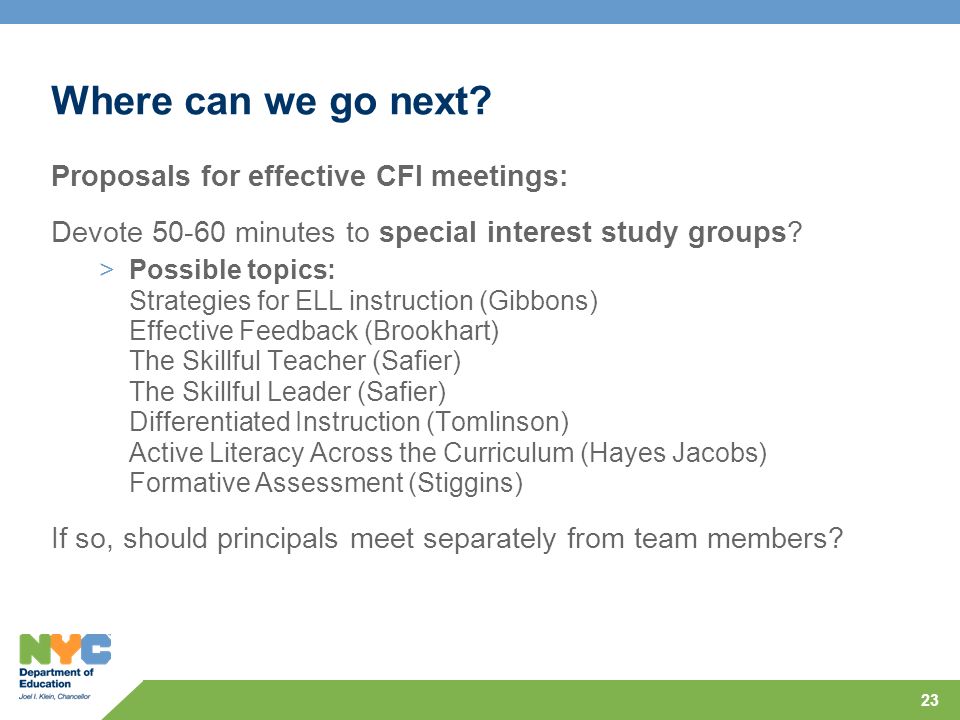 Where can we go next?

Proposals for effective CFI meetings:

Devote 50-60 minutes to special interest study groups?

> Possible topics:
Strategies for ELL instruction (Gibbons)
Effective Feedback (Brookhart)
The Skillful Teacher (Safier)
The Skillful Leader (Safier)
Differentiated Instruction (Tomlinson)
Active Literacy Across the Curriculum (Hayes Jacobs)
Formative Assessment (Stiggins)

If so, should principals meet separately from team members?

NYC
Department of Education
Joel I. Klein, Chancellor

23